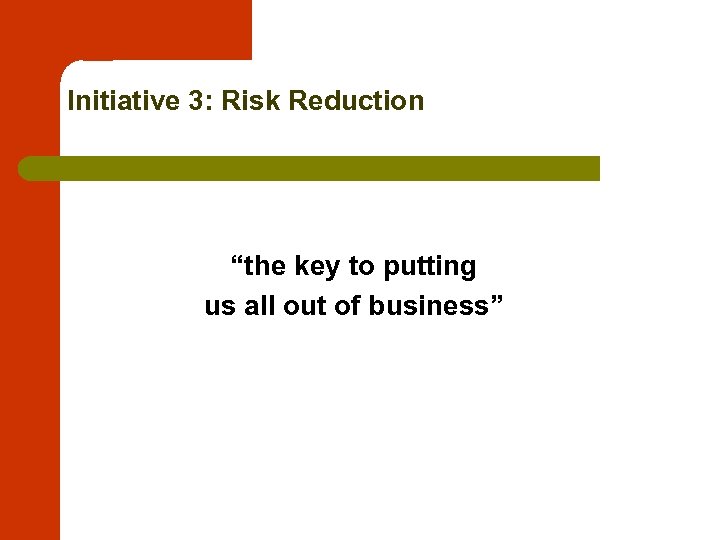 Initiative 3: Risk Reduction

“the key to putting us all out of business”